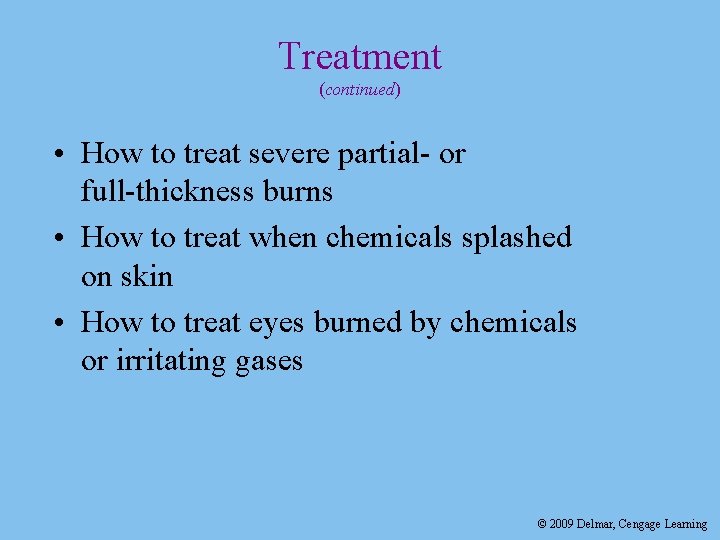 Treatment
(continued)

• How to treat severe partial- or full-thickness burns
• How to treat when chemicals splashed on skin
• How to treat eyes burned by chemicals or irritating gases

© 2009 Delmar, Cengage Learning